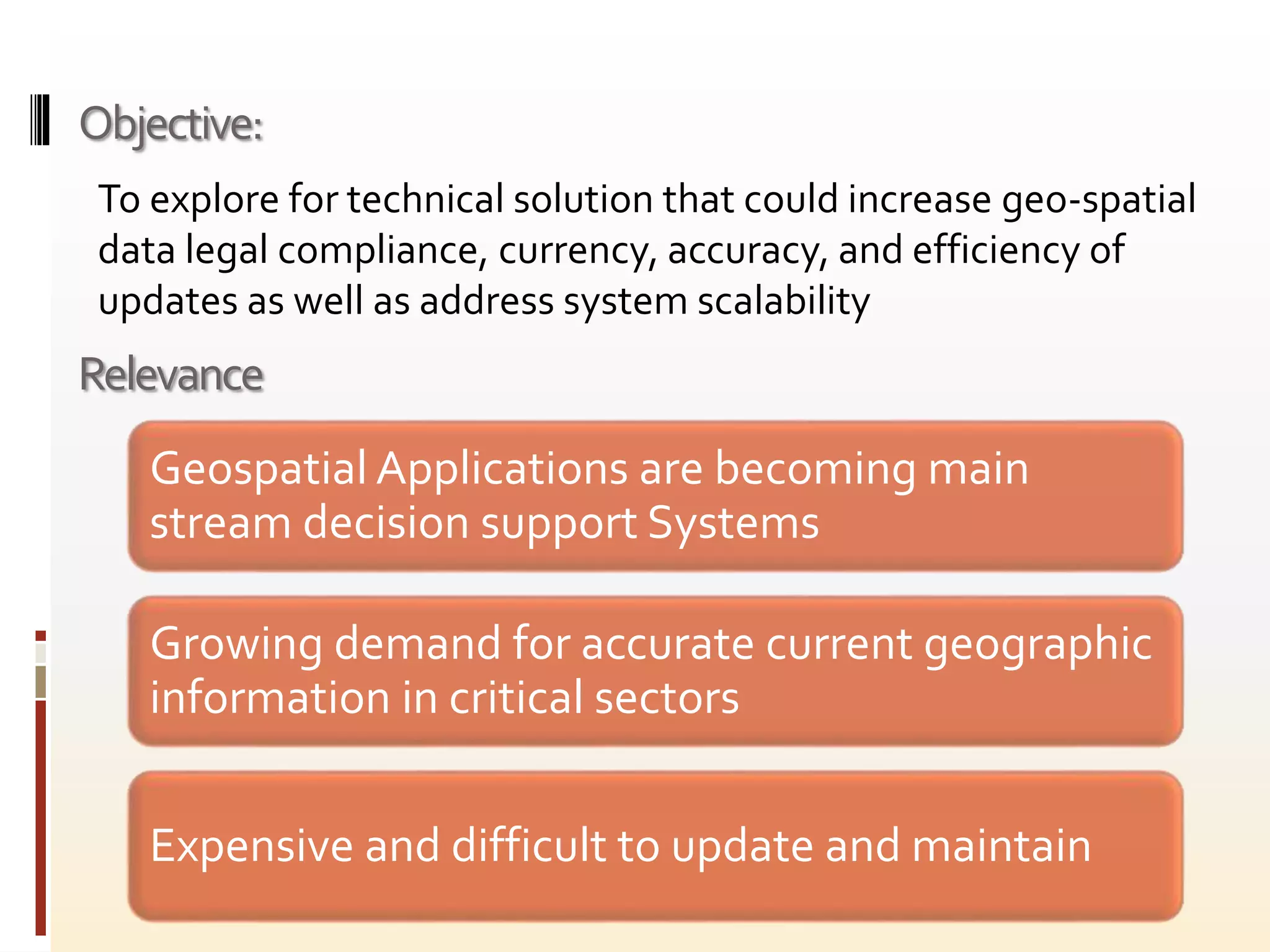 Objective:

To explore for technical solution that could increase geo-spatial data legal compliance, currency, accuracy, and efficiency of updates as well as address system scalability

Relevance

Geospatial Applications are becoming main stream decision support Systems

Growing demand for accurate current geographic information in critical sectors

Expensive and difficult to update and maintain